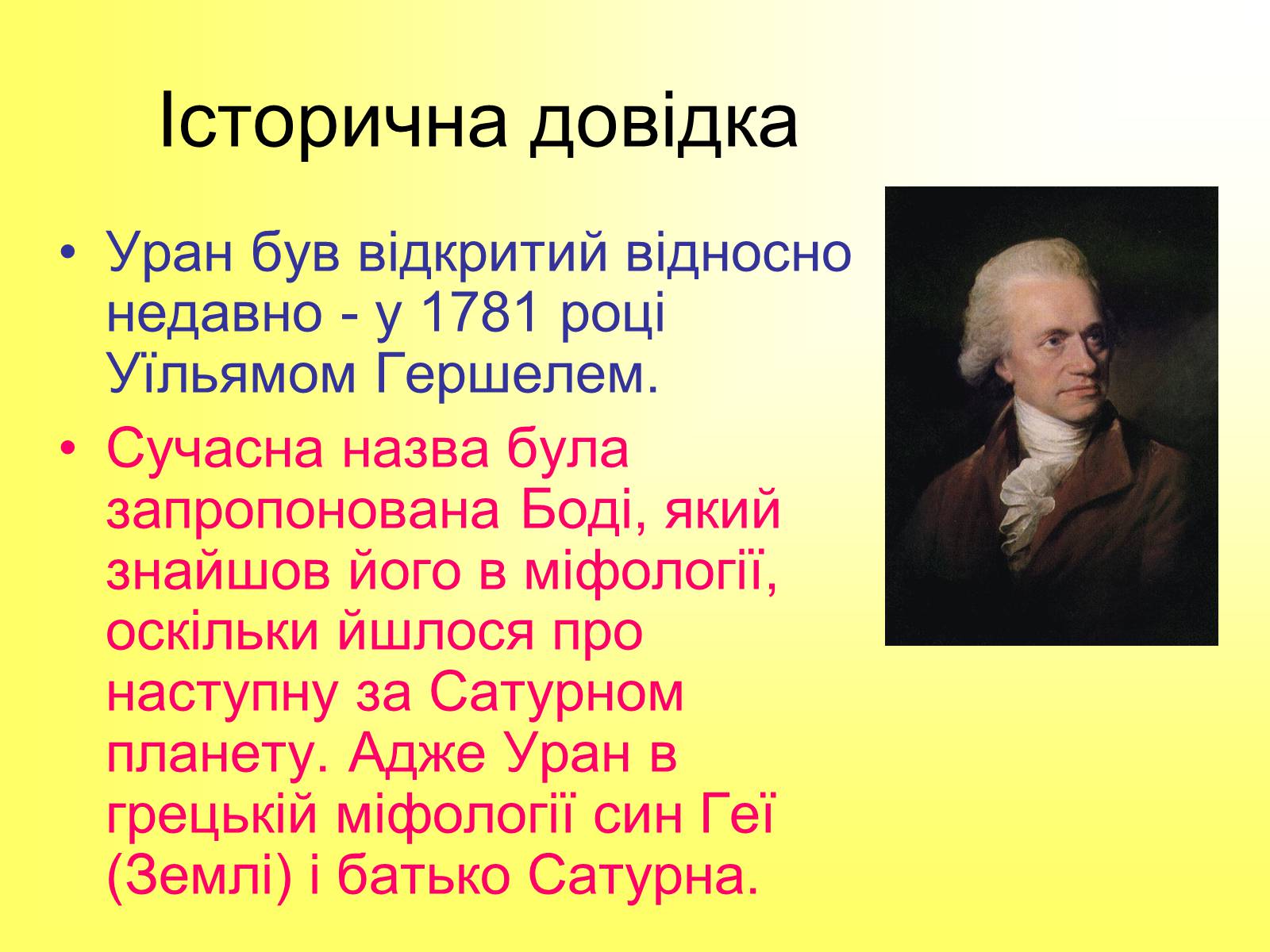 Історична довідка

• Уран був відкритий відносно недавно - у 1781 році Уїльямом Гершелем.

• Сучасна назва була запропонована Боді, який знайшов його в міфології, оскільки йшлося про наступну за Сатурном планету. Адже Уран в грецькій міфології син Геї (Землі) і батько Сатурна.